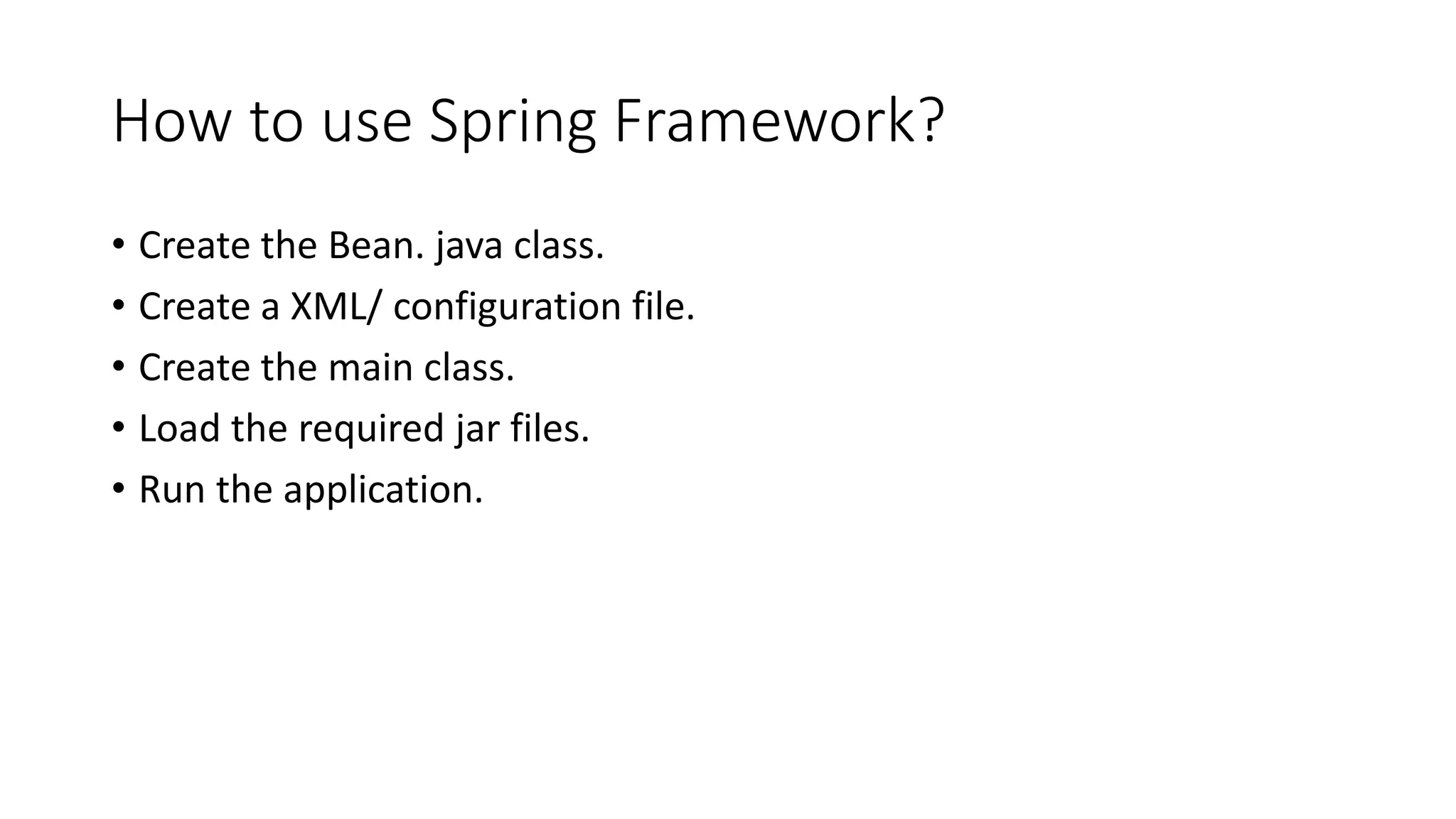 How to use Spring Framework?

• Create the Bean. java class.
• Create a XML/ configuration file.
• Create the main class.
• Load the required jar files.
• Run the application.